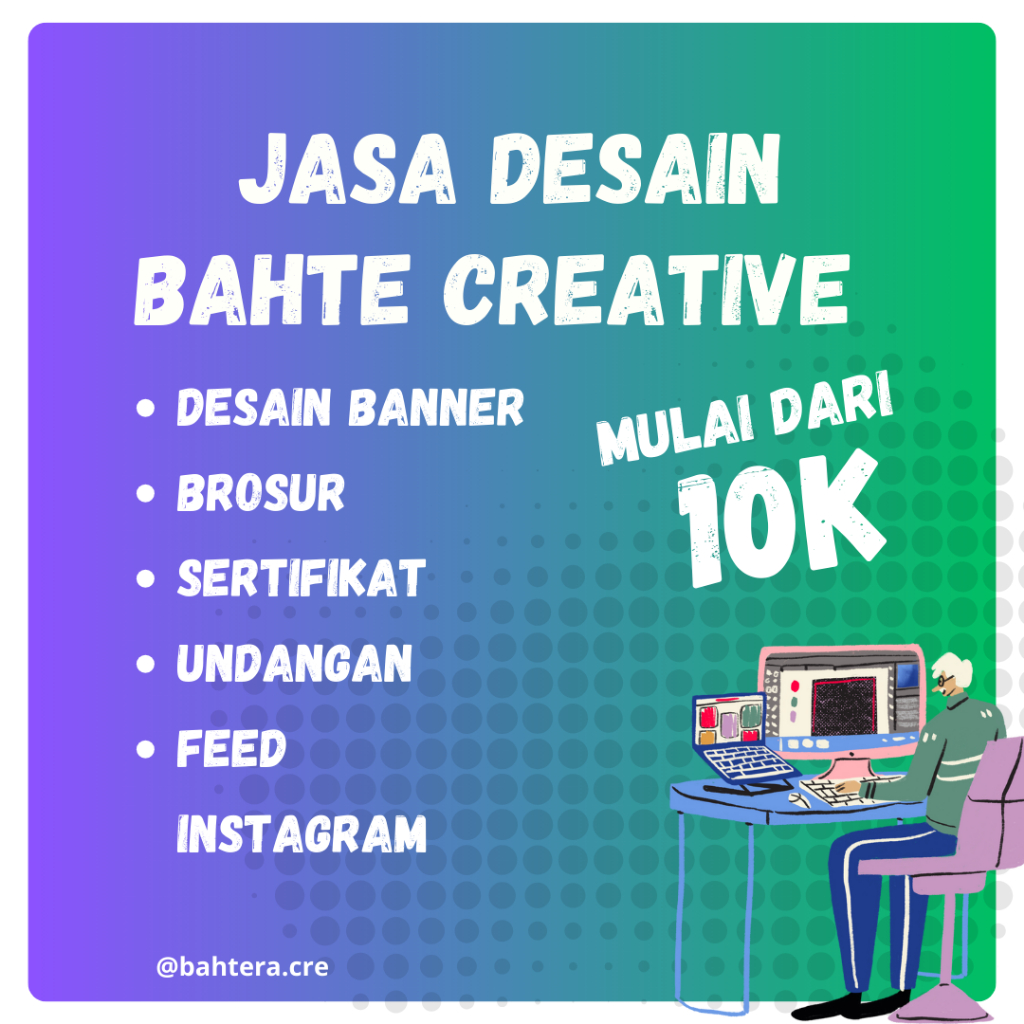 JASA DESAIN BAHTE CREATIVE

• DESAIN BANNER
• BROSUR
• SERTIFIKAT
• UNDANGAN
• FEED INSTAGRAM

MULAI DARI 10K

@bahtera.cre